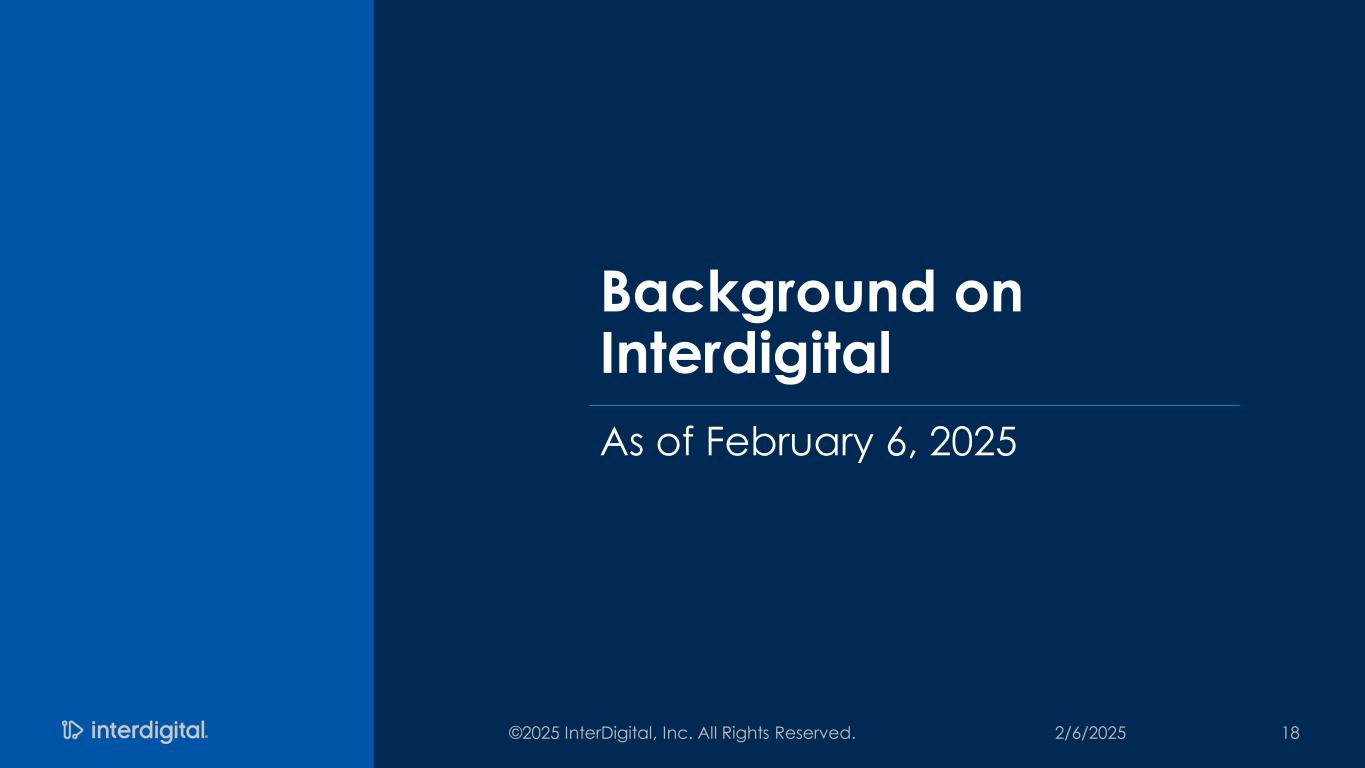 Background on Interdigital

As of February 6, 2025

interdigital.

©2025 InterDigital, Inc. All Rights Reserved.

2/6/2025

18